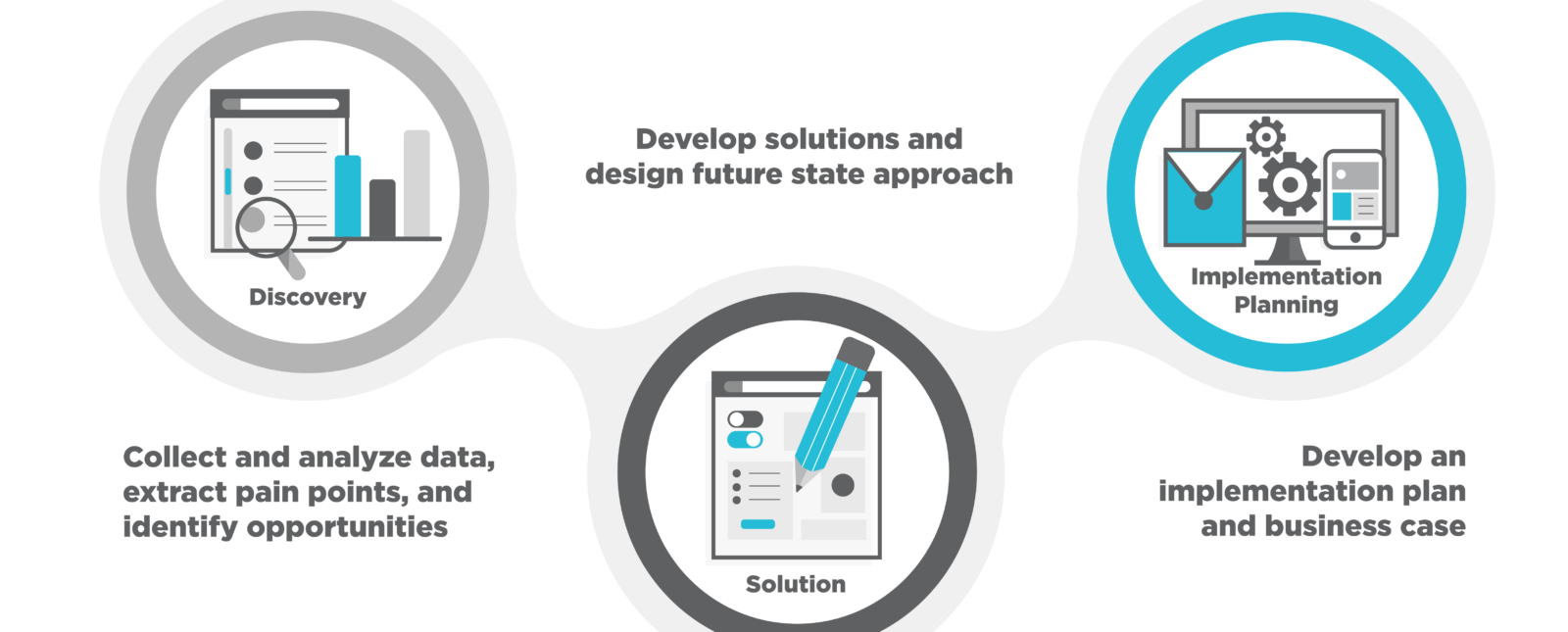 Discovery

Collect and analyze data, extract pain points, and identify opportunities

Develop solutions and design future state approach

Solution

Implementation Planning

Develop an implementation plan and business case